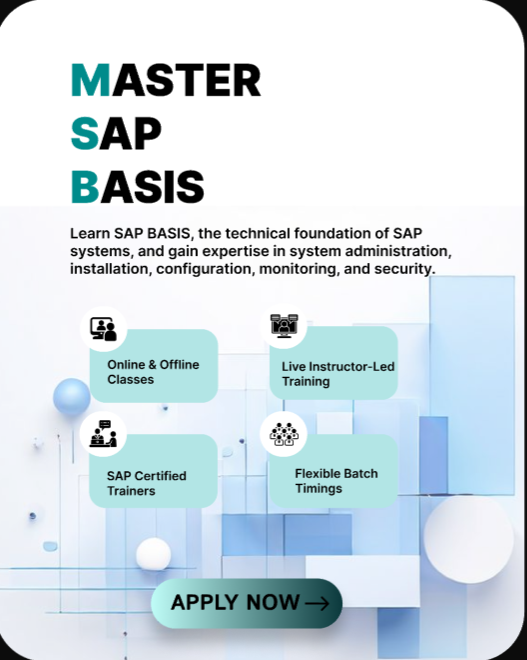 MASTER
SAP
BASIS

Learn SAP BASIS, the technical foundation of SAP systems, and gain expertise in system administration, installation, configuration, monitoring, and security.

Online & Offline Classes

Live Instructor-Led Training

SAP Certified Trainers

Flexible Batch Timings

APPLY NOW →